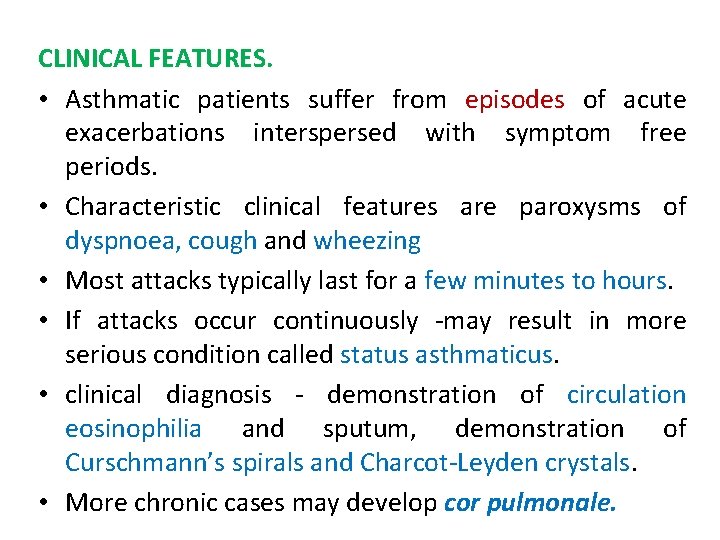 CLINICAL FEATURES.

• Asthmatic patients suffer from episodes of acute exacerbations interspersed with symptom free periods.

• Characteristic clinical features are paroxysms of dyspnoea, cough and wheezing

• Most attacks typically last for a few minutes to hours.

• If attacks occur continuously -may result in more serious condition called status asthmaticus.

• clinical diagnosis - demonstration of circulation eosinophilia and sputum, demonstration of Curschmann's spirals and Charcot-Leyden crystals.

• More chronic cases may develop cor pulmonale.